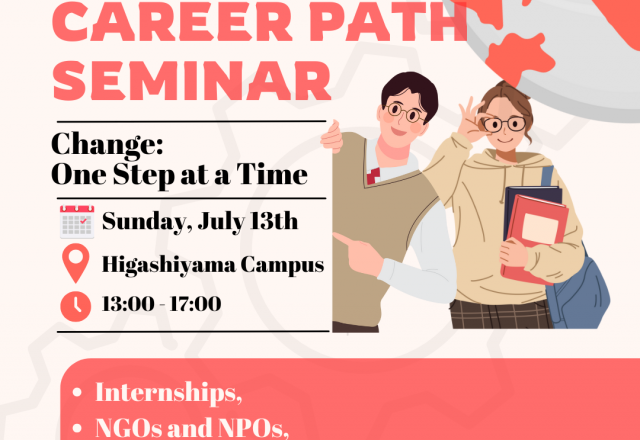 CAREER PATH SEMINAR

Change: One Step at a Time

Sunday, July 13th

Higashiyama Campus

13:00 - 17:00

• Internships,
• NGOs and NPOs,